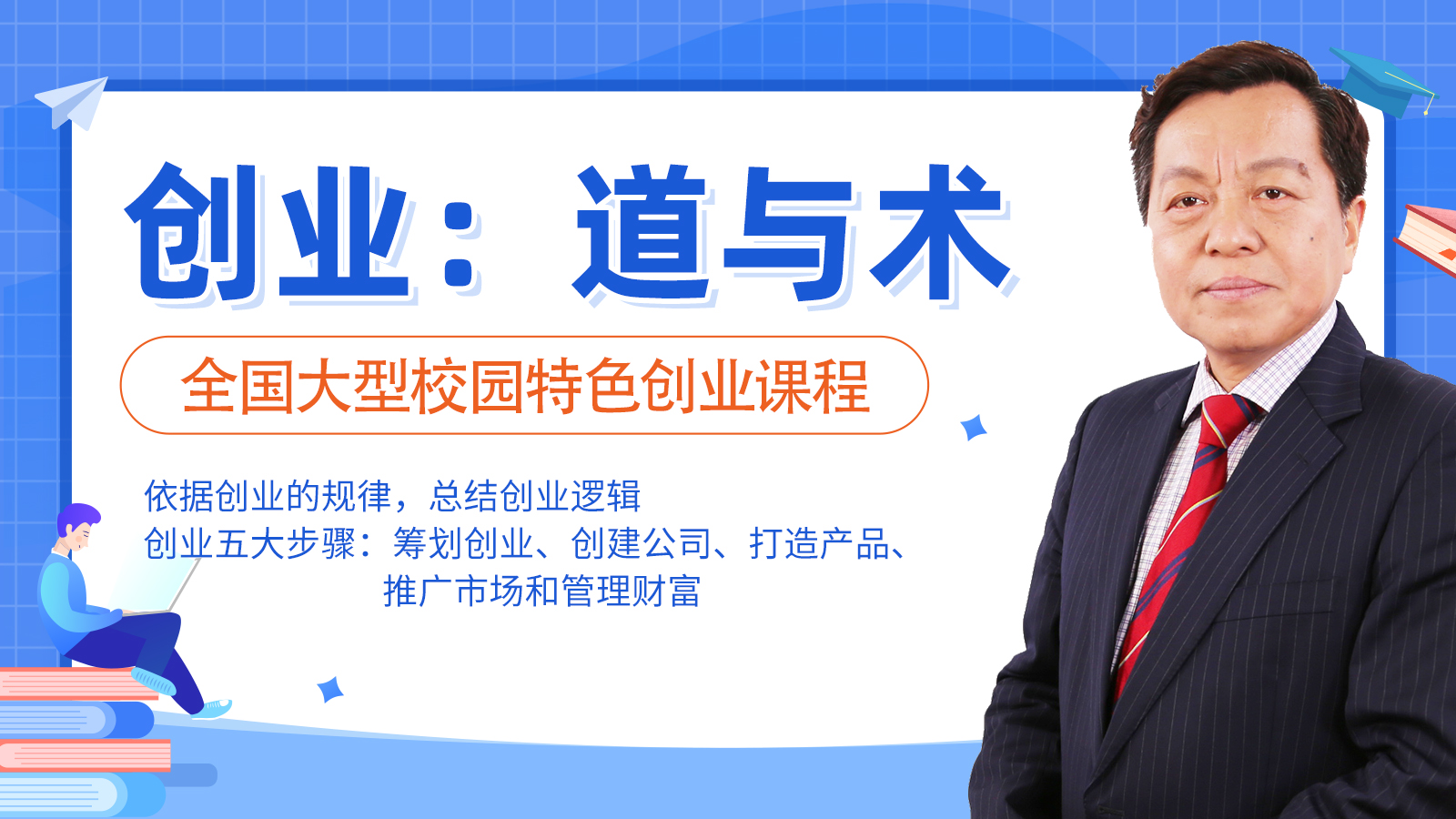 创业：道与术

全国大型校园特色创业课程

依据创业的规律，总结创业逻辑
创业五大步骤：筹划创业、创建公司、打造产品、推广市场和管理财富